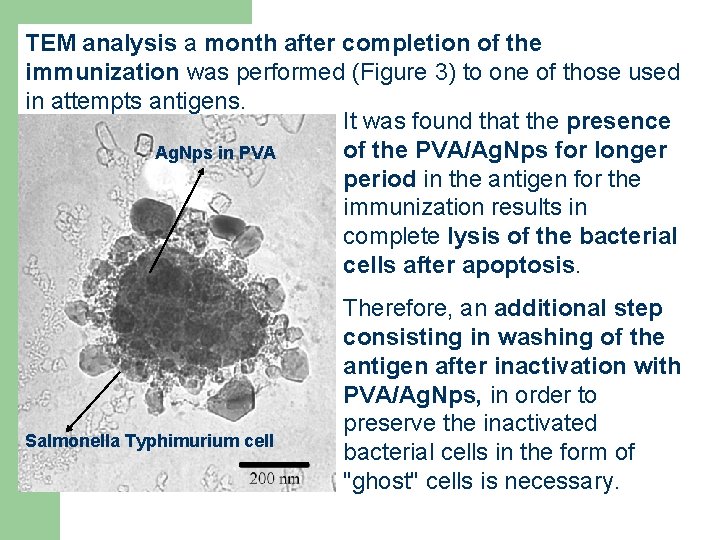 TEM analysis a month after completion of the immunization was performed (Figure 3) to one of those used in attempts antigens.

AgNps in PVA

Salmonella Typhimurium cell

200 nm

It was found that the presence of the PVA/AgNps for longer period in the antigen for the immunization results in complete lysis of the bacterial cells after apoptosis.

Therefore, an additional step consisting in washing of the antigen after inactivation with PVA/AgNps, in order to preserve the inactivated bacterial cells in the form of "ghost" cells is necessary.